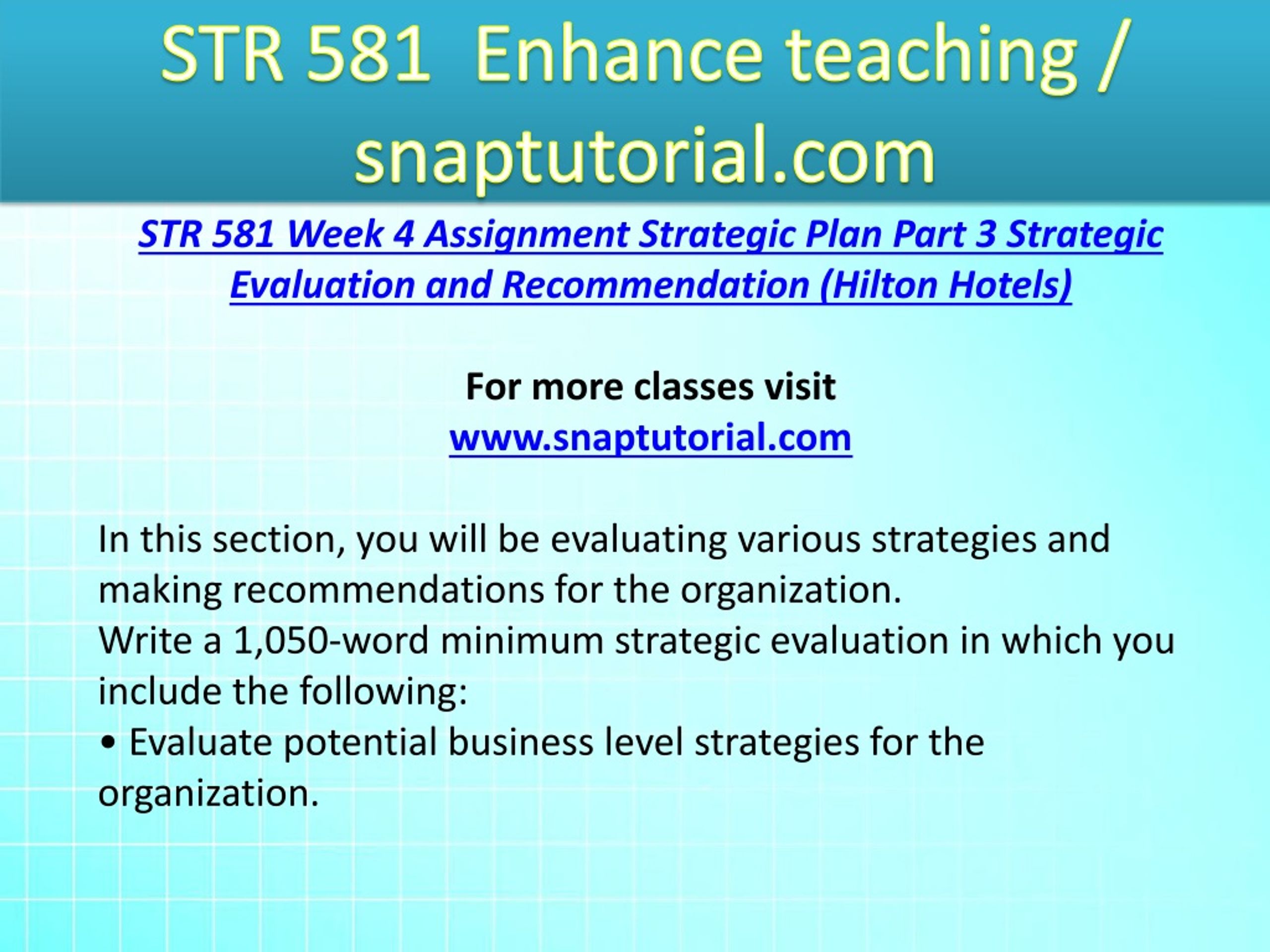 STR 581 Enhance teaching / snaptutorial.com

STR 581 Week 4 Assignment Strategic Plan Part 3 Strategic Evaluation and Recommendation (Hilton Hotels)

For more classes visit
www.snaptutorial.com

In this section, you will be evaluating various strategies and making recommendations for the organization.
Write a 1,050-word minimum strategic evaluation in which you include the following:
• Evaluate potential business level strategies for the organization.